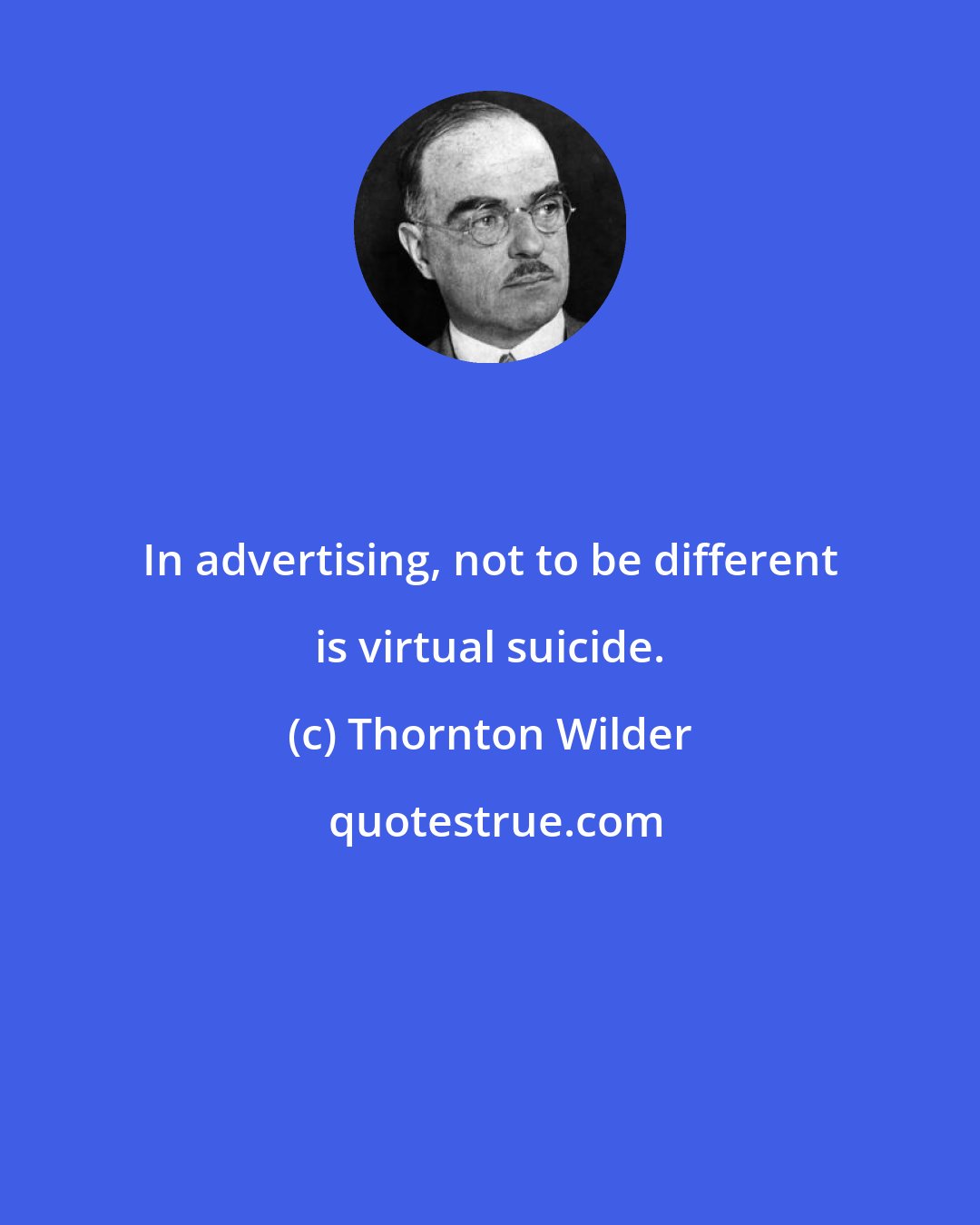 In advertising, not to be different is virtual suicide.

(c) Thornton Wilder

quotestrue.com